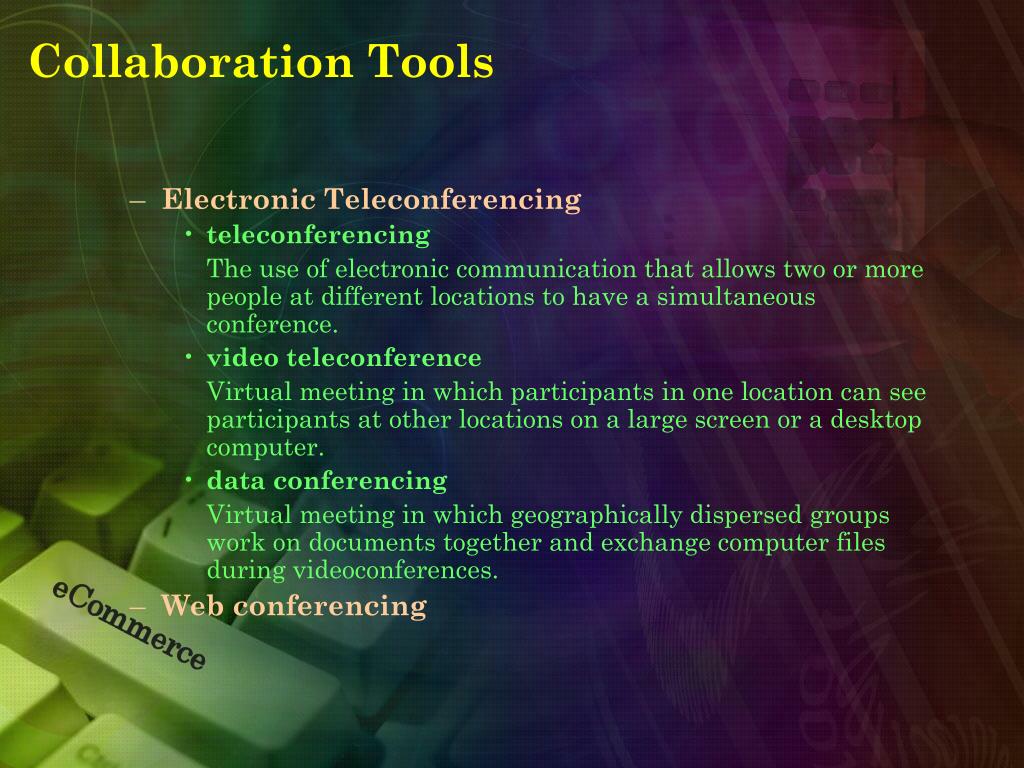 Collaboration Tools

– Electronic Teleconferencing
• teleconferencing
The use of electronic communication that allows two or more people at different locations to have a simultaneous conference.
• video teleconference
Virtual meeting in which participants in one location can see participants at other locations on a large screen or a desktop computer.
• data conferencing
Virtual meeting in which geographically dispersed groups work on documents together and exchange computer files during videoconferences.
– Web conferencing

eCommerce